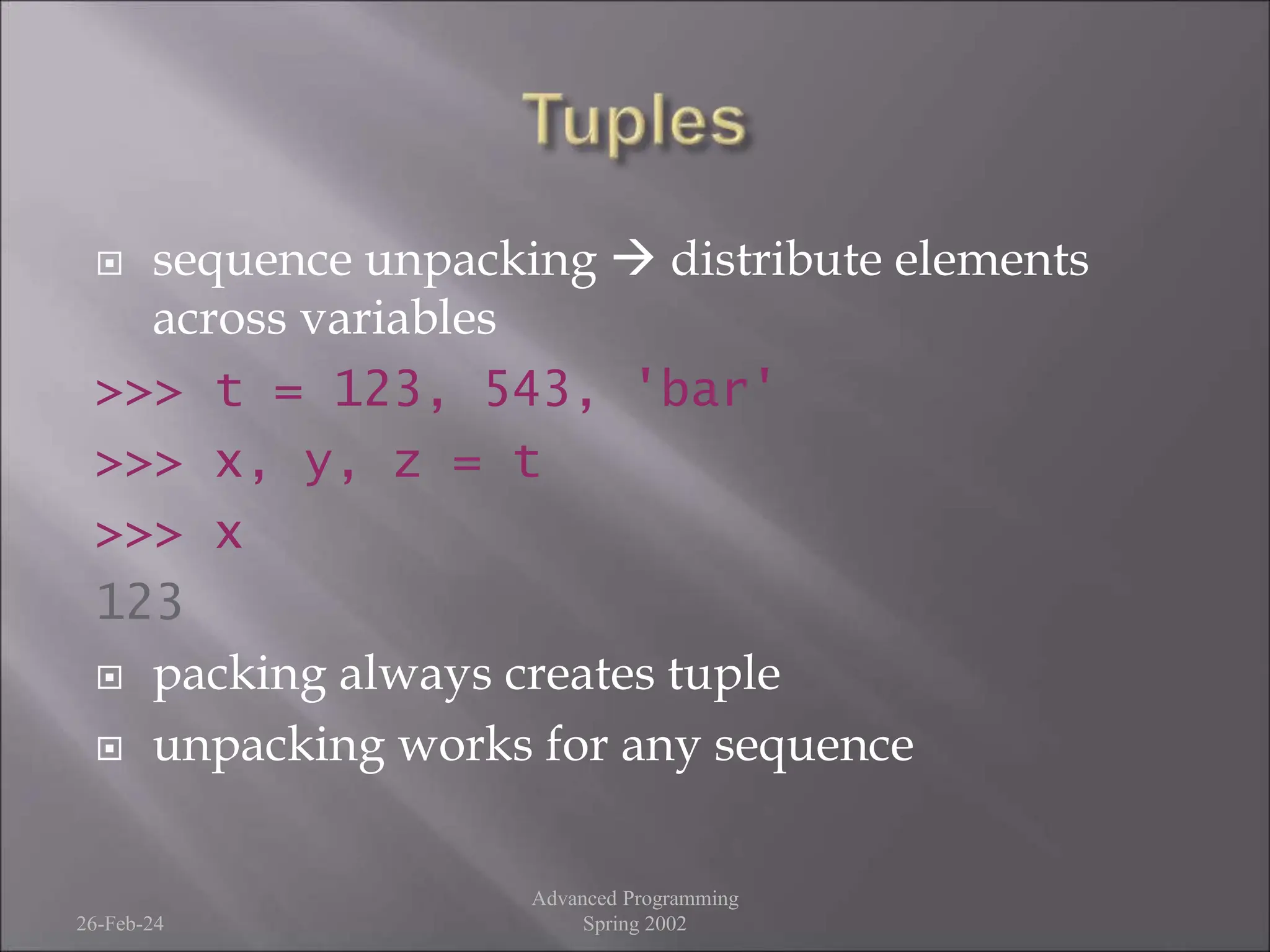 Tuples

sequence unpacking → distribute elements across variables

>>> t = 123, 543, 'bar'

>>> x, y, z = t

>>> x

123

packing always creates tuple

unpacking works for any sequence

26-Feb-24

Advanced Programming
Spring 2002